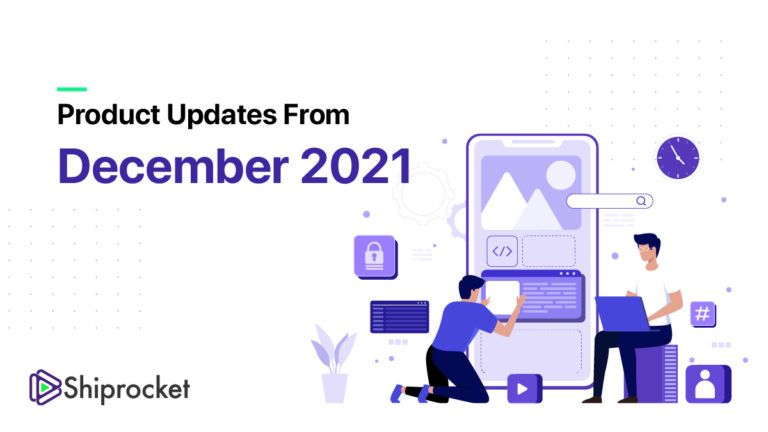 Product Updates From
December 2021

</>

#

Shiprocket